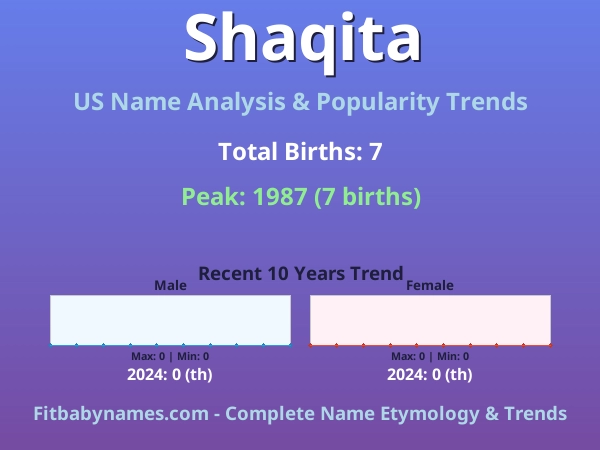 Shaqita

US Name Analysis & Popularity Trends

Total Births: 7

Peak: 1987 (7 births)

Recent 10 Years Trend

Male

Max: 0 | Min: 0

2024: 0 (th)

Female

Max: 0 | Min: 0

2024: 0 (th)

Fitbabynames.com - Complete Name Etymology & Trends